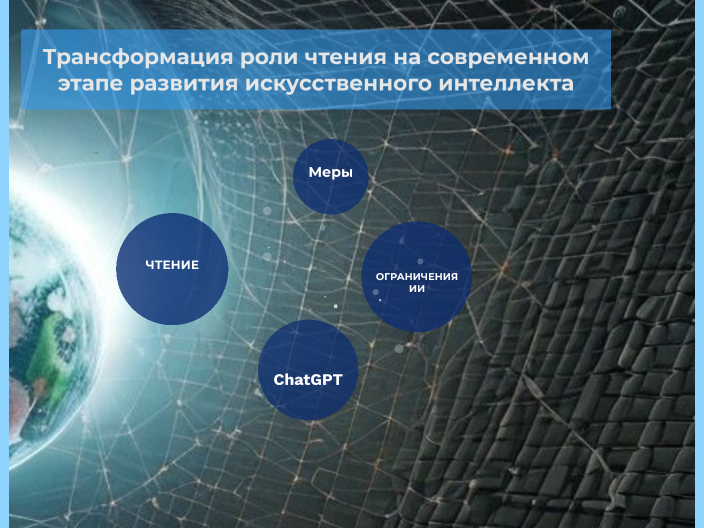 Трансформация роли чтения на современном этапе развития искусственного интеллекта

Меры

ЧТЕНИЕ

ОГРАНИЧЕНИЯ ИИ

ChatGPT